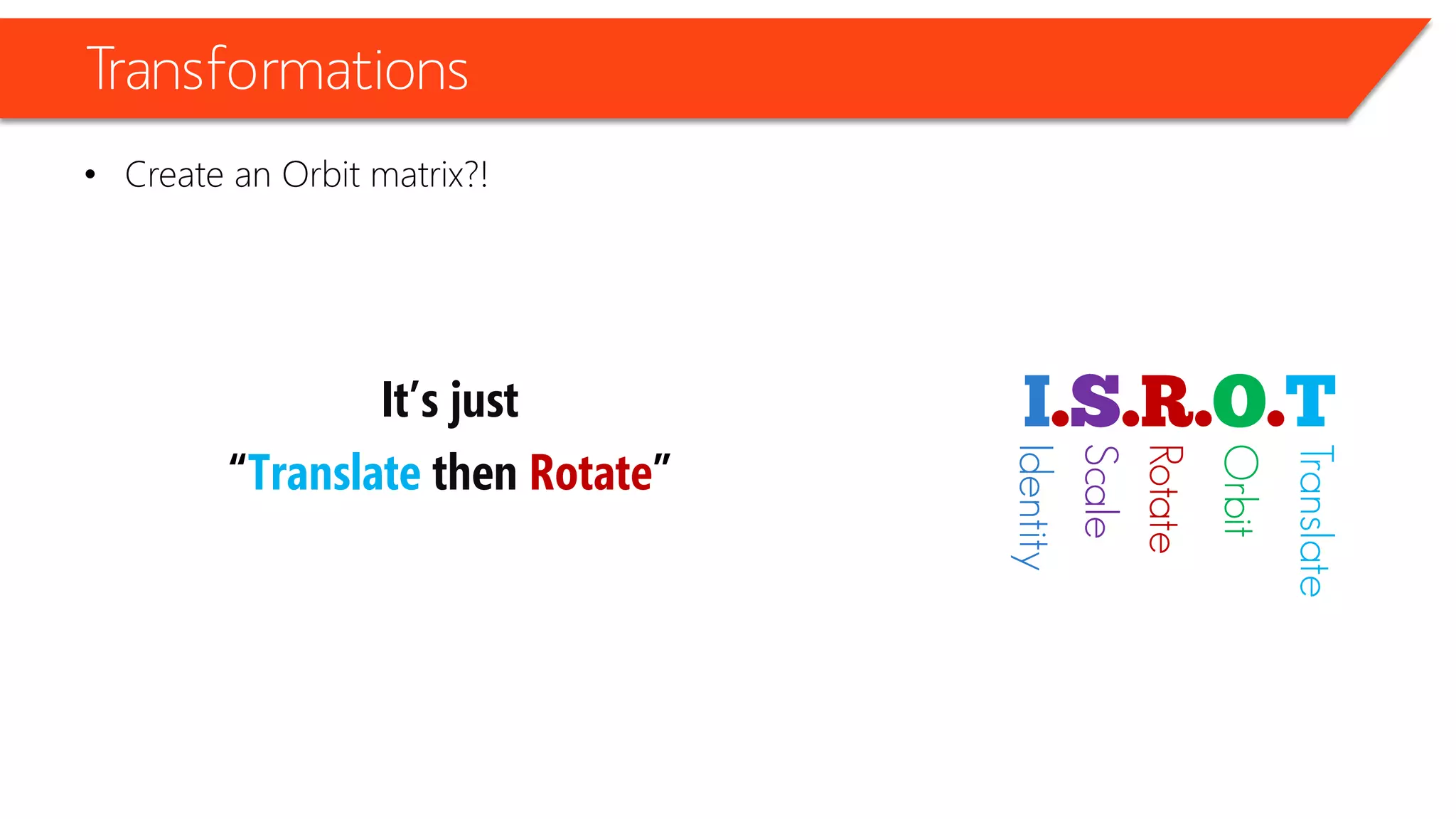 Transformations

• Create an Orbit matrix?!

It's just
"Translate then Rotate"

I.S.R.O.T

Identity
Scale
Rotate
Orbit
Translate